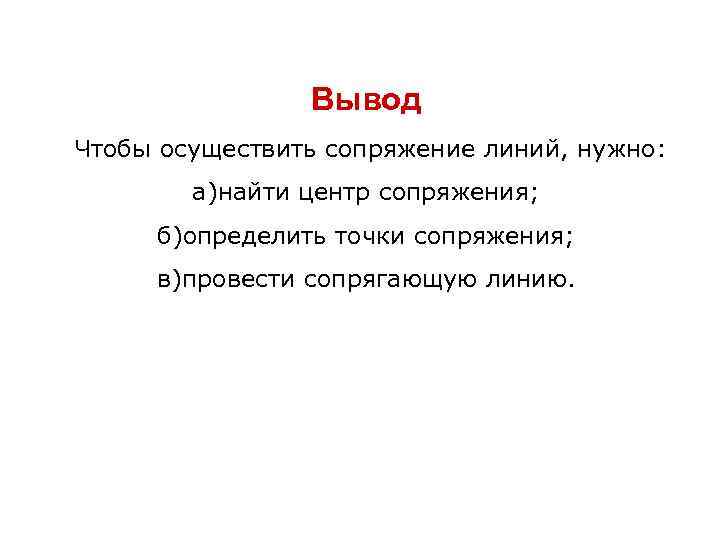 Вывод

Чтобы осуществить сопряжение линий, нужно:

а)найти центр сопряжения;

б)определить точки сопряжения;

в)провести сопрягающую линию.